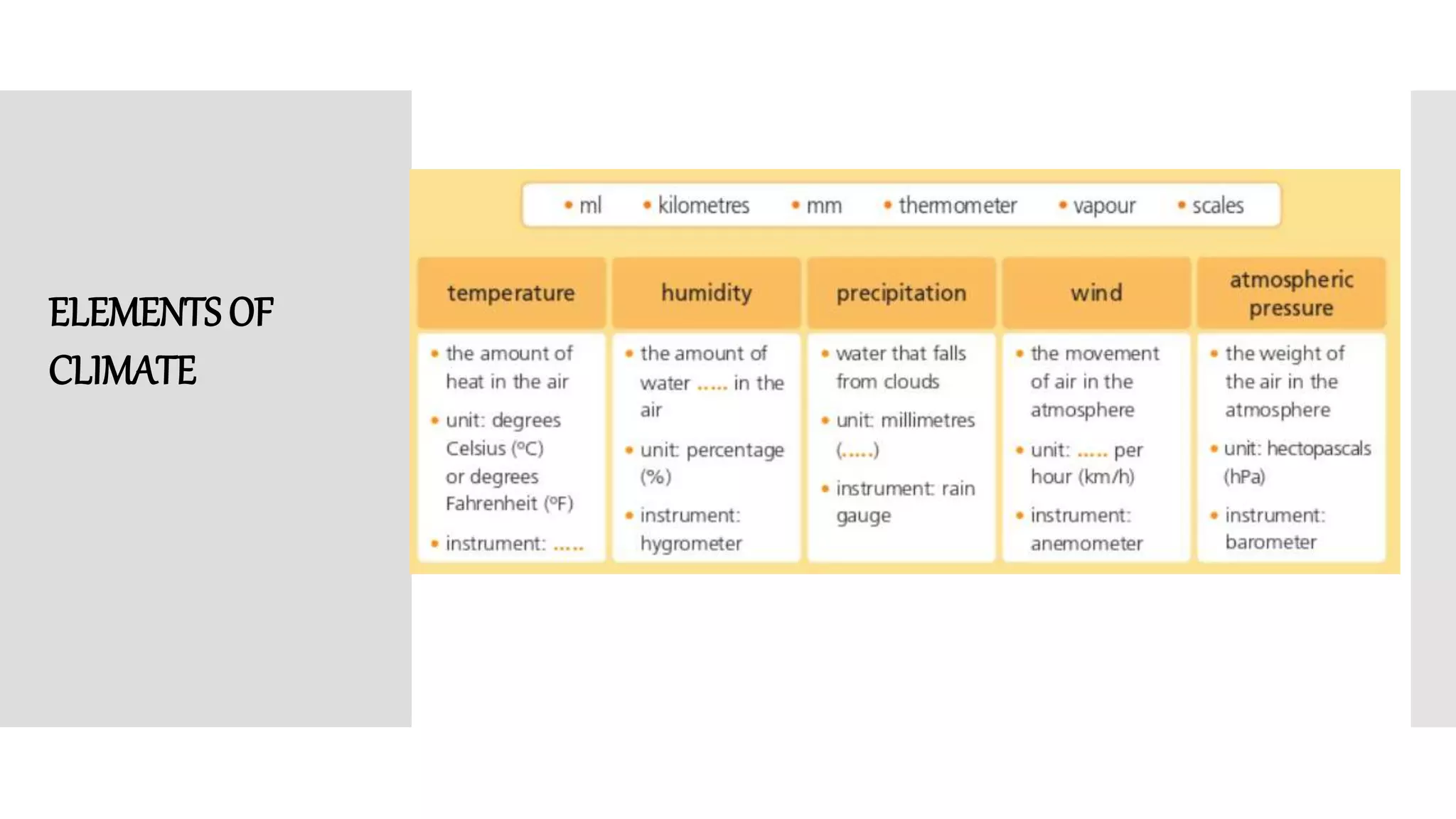 ELEMENTS OF CLIMATE

• ml • kilometres • mm • thermometer • vapour • scales

| temperature | humidity | precipitation | wind | atmospheric pressure |
|---|---|---|---|---|
| • the amount of heat in the air • unit: degrees Celsius (ºC) or degrees Fahrenheit (ºF) • instrument: ..... | • the amount of water ..... in the air • unit: percentage (%) • instrument: hygrometer | • water that falls from clouds • unit: millimetres (.....) • instrument: rain gauge | • the movement of air in the atmosphere • unit: ..... per hour (km/h) • instrument: anemometer | • the weight of the air in the atmosphere • unit: hectopascals (hPa) • instrument: barometer |